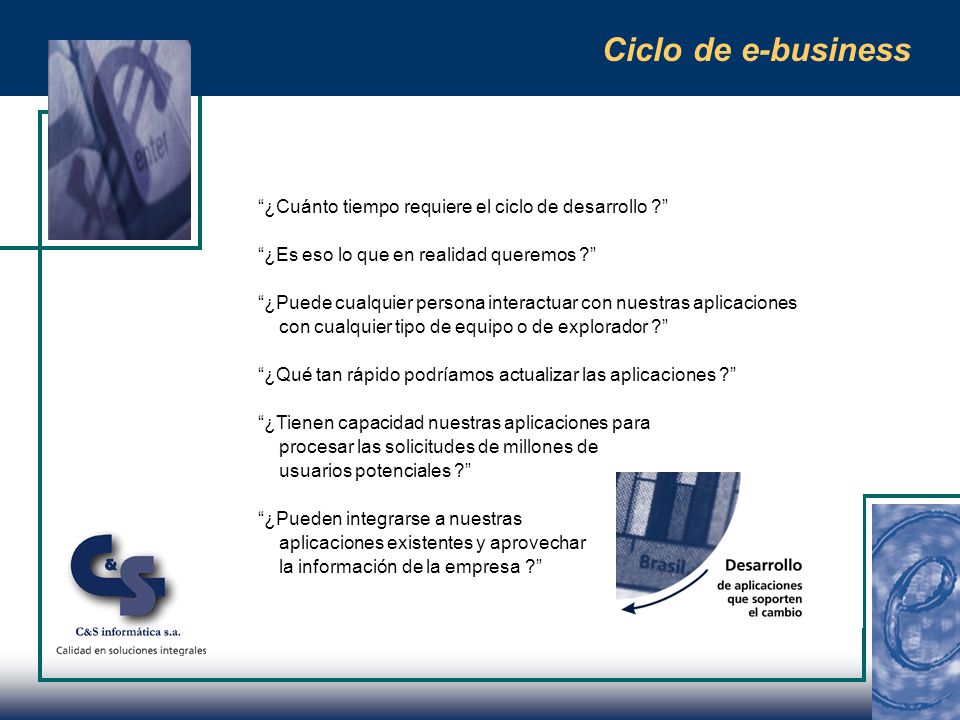 Ciclo de e-business

enter

“¿Cuánto tiempo requiere el ciclo de desarrollo ?”

“¿Es eso lo que en realidad queremos ?”

“¿Puede cualquier persona interactuar con nuestras aplicaciones con cualquier tipo de equipo o de explorador ?”

“¿Qué tan rápido podríamos actualizar las aplicaciones ?”

“¿Tienen capacidad nuestras aplicaciones para procesar las solicitudes de millones de usuarios potenciales ?”

“¿Pueden integrarse a nuestras aplicaciones existentes y aprovechar la información de la empresa ?”

Brasil

Desarrollo
de aplicaciones que soporten el cambio

C&S
C&S informática s.a.
Calidad en soluciones integrales